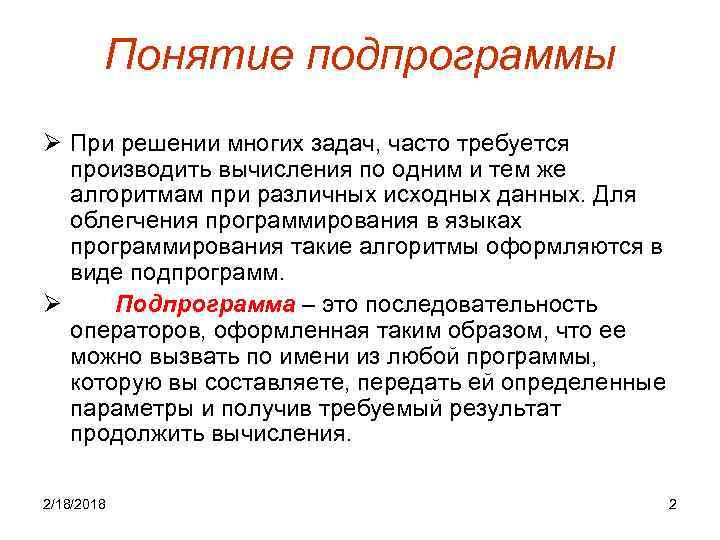 Понятие подпрограммы

➢ При решении многих задач, часто требуется производить вычисления по одним и тем же алгоритмам при различных исходных данных. Для облегчения программирования в языках программирования такие алгоритмы оформляются в виде подпрограмм.

➢ Подпрограмма – это последовательность операторов, оформленная таким образом, что ее можно вызвать по имени из любой программы, которую вы составляете, передать ей определенные параметры и получив требуемый результат продолжить вычисления.

2/18/2018

2